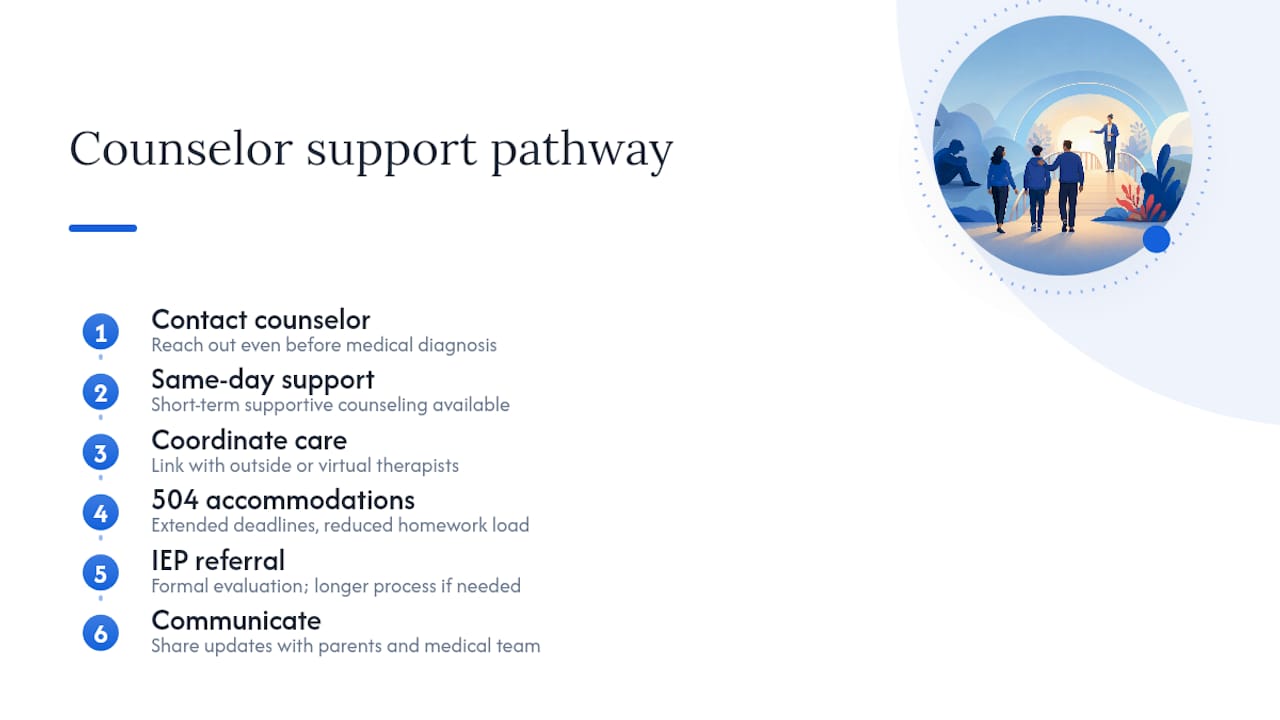 Counselor support pathway

1 Contact counselor
Reach out even before medical diagnosis

2 Same-day support
Short-term supportive counseling available

3 Coordinate care
Link with outside or virtual therapists

4 504 accommodations
Extended deadlines, reduced homework load

5 IEP referral
Formal evaluation; longer process if needed

6 Communicate
Share updates with parents and medical team